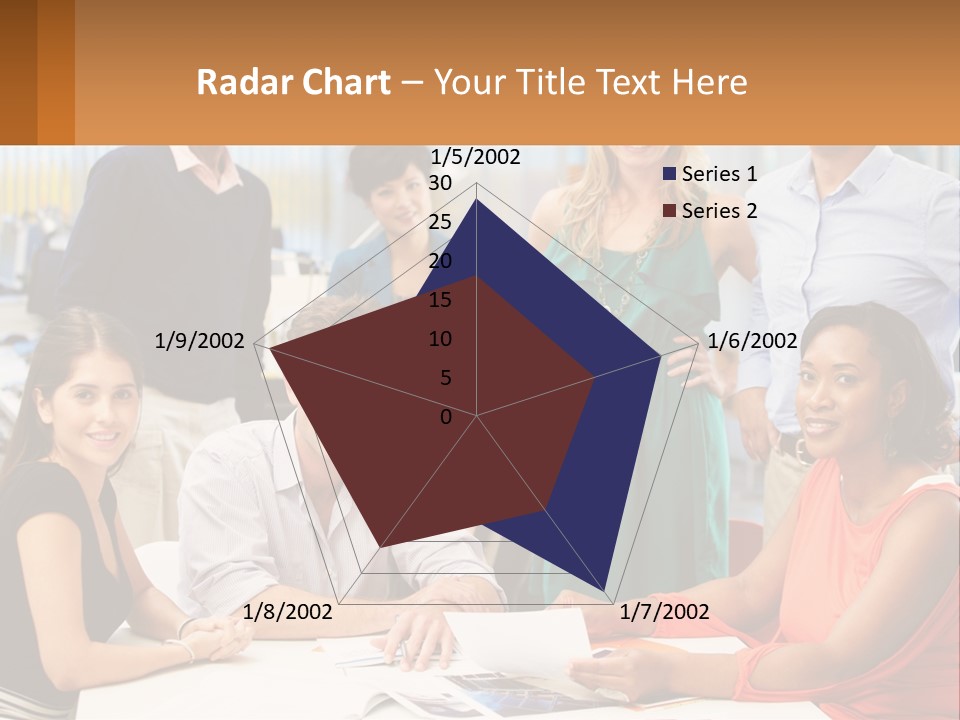 Radar Chart – Your Title Text Here

1/5/2002
30
25
20
15
10
5
0
1/6/2002
1/7/2002
1/8/2002
1/9/2002

Series 1
Series 2